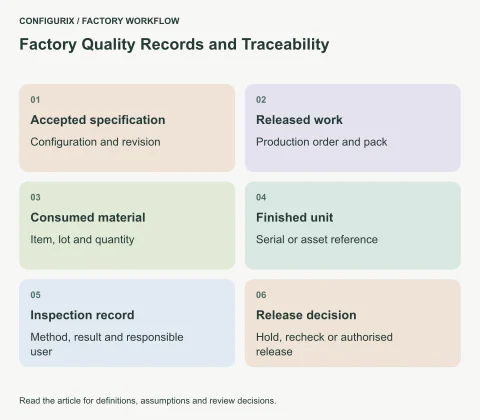 CONFIGURIX / FACTORY WORKFLOW

Factory Quality Records and Traceability

01

Accepted specification

Configuration and revision

02

Released work

Production order and pack

03

Consumed material

Item, lot and quantity

04

Finished unit

Serial or asset reference

05

Inspection record

Method, result and responsible user

06

Release decision

Hold, recheck or authorised release

Read the article for definitions, assumptions and review decisions.